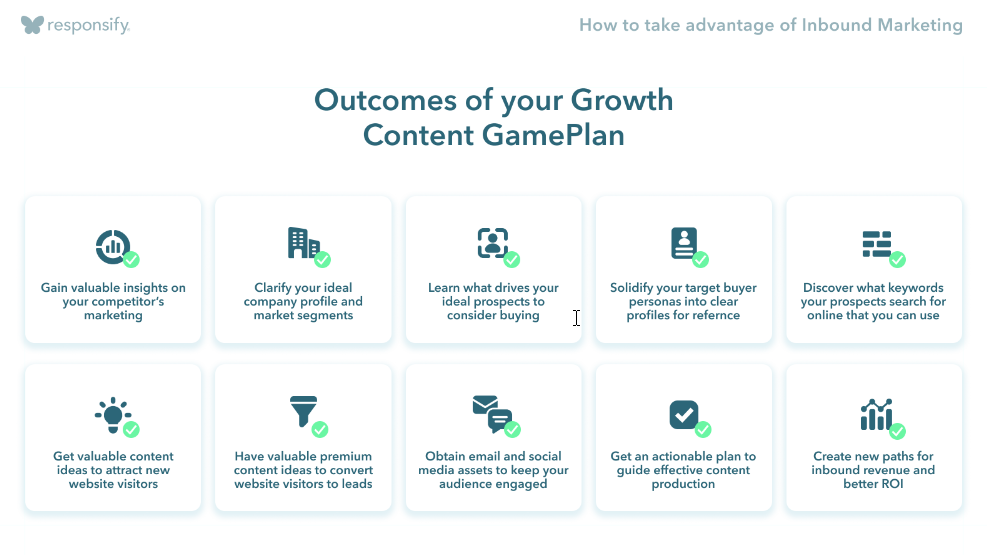 responsify.

How to take advantage of Inbound Marketing

Outcomes of your Growth Content GamePlan

Gain valuable insights on your competitor's marketing

Clarify your ideal company profile and market segments

Learn what drives your ideal prospects to consider buying

Solidify your target buyer personas into clear profiles for refernce

Discover what keywords your prospects search for online that you can use

Get valuable content ideas to attract new website visitors

Have valuable premium content ideas to convert website visitors to leads

Obtain email and social media assets to keep your audience engaged

Get an actionable plan to guide effective content production

Create new paths for inbound revenue and better ROI